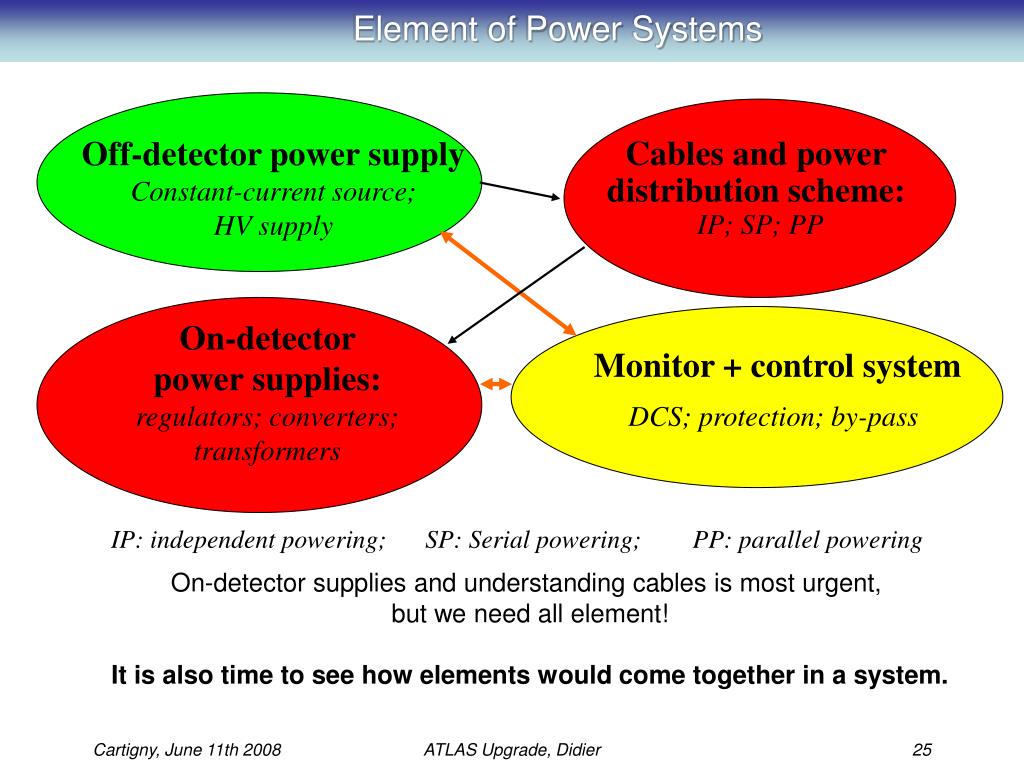 Element of Power Systems

Off-detector power supply
Constant-current source;
HV supply

Cables and power
distribution scheme:
IP; SP; PP

On-detector
power supplies:
regulators; converters;
transformers

Monitor + control system
DCS; protection; by-pass

IP: independent powering; SP: Serial powering; PP: parallel powering

On-detector supplies and understanding cables is most urgent,
but we need all element!

It is also time to see how elements would come together in a system.

Cartigny, June 11th 2008 ATLAS Upgrade, Didier 25